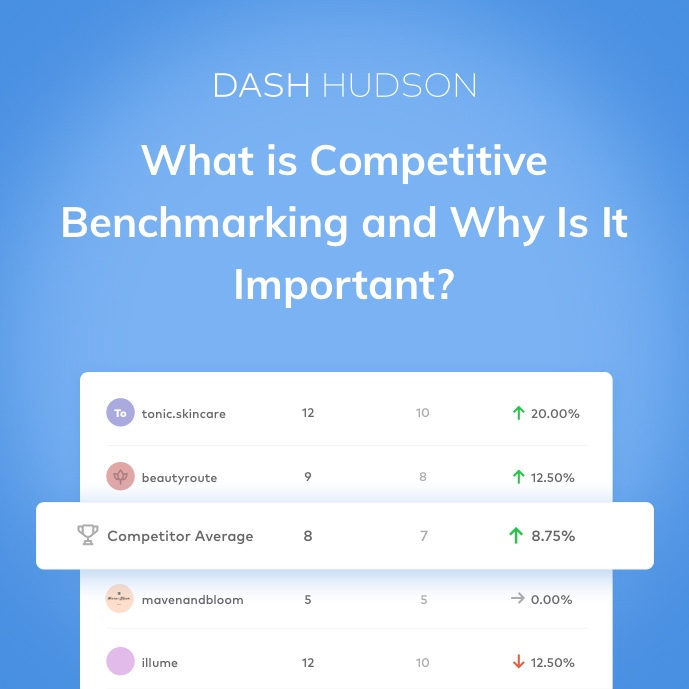 DASH HUDSON

What is Competitive Benchmarking and Why Is It Important?

| | | | |
|---|---|---|---|
| To tonic.skincare | 12 | 10 | ↑ 20.00% |
| beautyroute | 9 | 8 | ↑ 12.50% |
| Competitor Average | 8 | 7 | ↑ 8.75% |
| mavenandbloom | 5 | 5 | → 0.00% |
| illume | 12 | 10 | ↓ 12.50% |